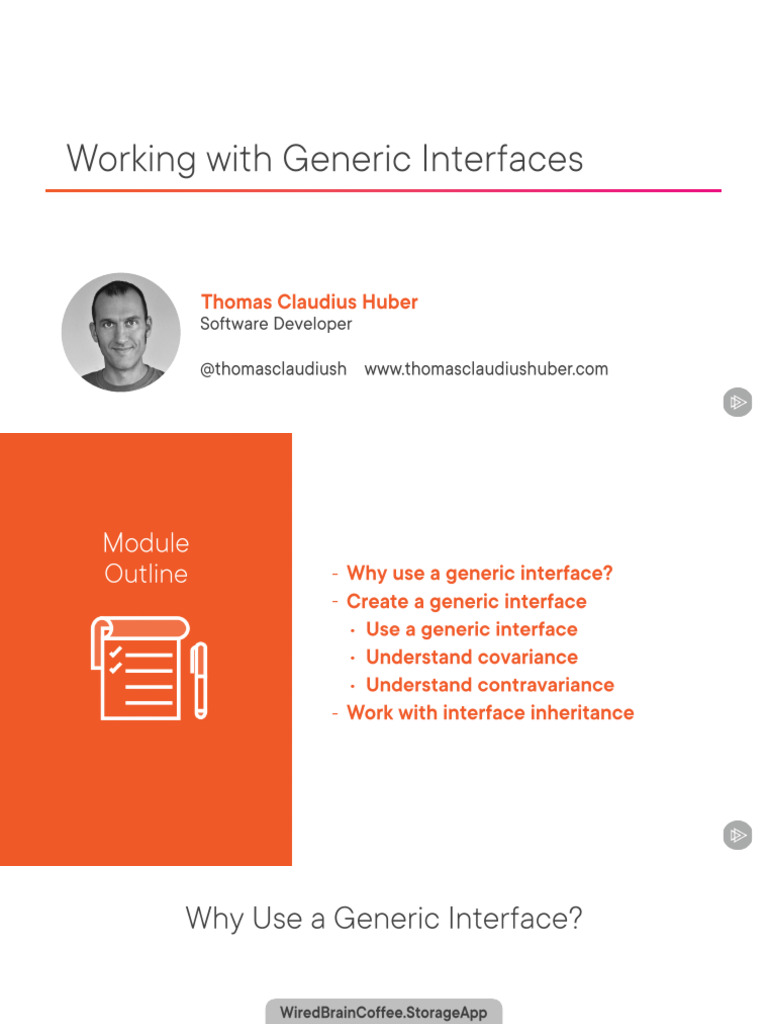 Working with Generic Interfaces

Thomas Claudius Huber
Software Developer

@thomasclaudiush www.thomasclaudiushuber.com

Module Outline

- Why use a generic interface?
- Create a generic interface
  • Use a generic interface
  • Understand covariance
  • Understand contravariance
- Work with interface inheritance

Why Use a Generic Interface?

WiredBrainCoffee.StorageApp